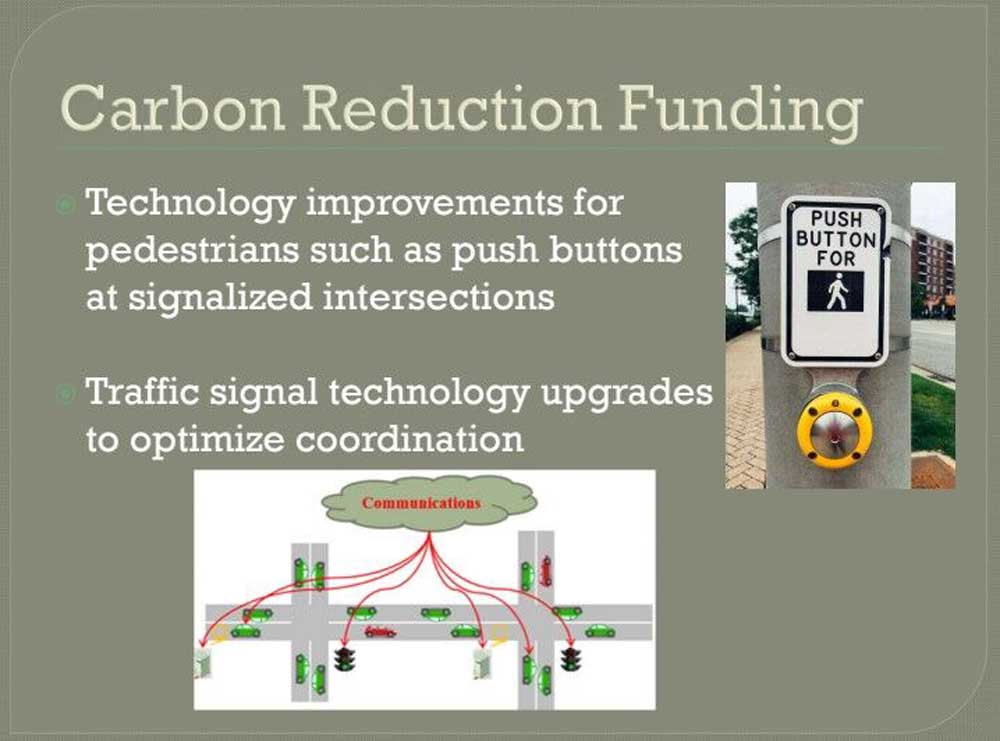 Carbon Reduction Funding

Technology improvements for pedestrians such as push buttons at signalized intersections

Traffic signal technology upgrades to optimize coordination

PUSH BUTTON FOR

Communications